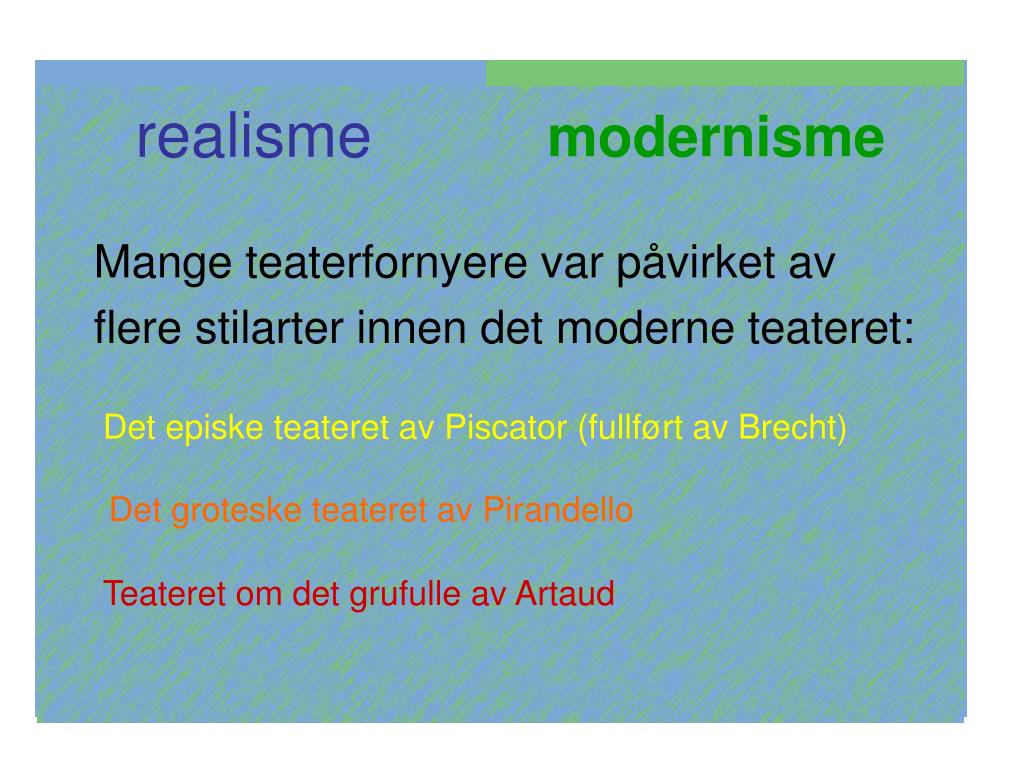 realisme modernisme

Mange teaterfornyere var påvirket av flere stilarter innen det moderne teateret:

Det episke teateret av Piscator (fullført av Brecht)

Det groteske teateret av Pirandello

Teateret om det grufulle av Artaud